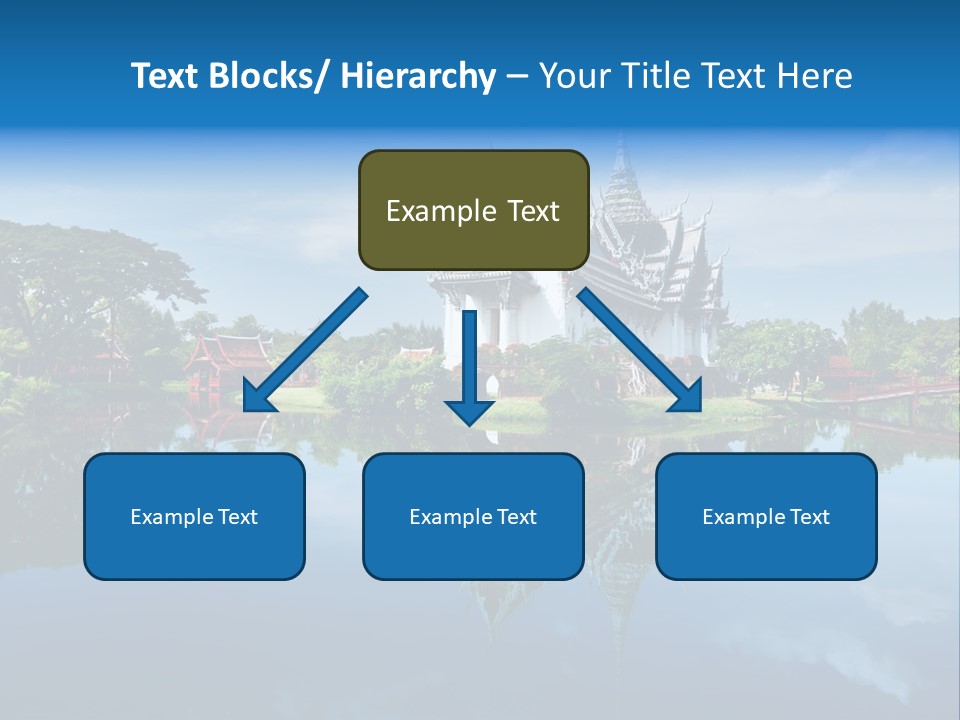 Text Blocks/ Hierarchy – Your Title Text Here

Example Text

Example Text

Example Text

Example Text